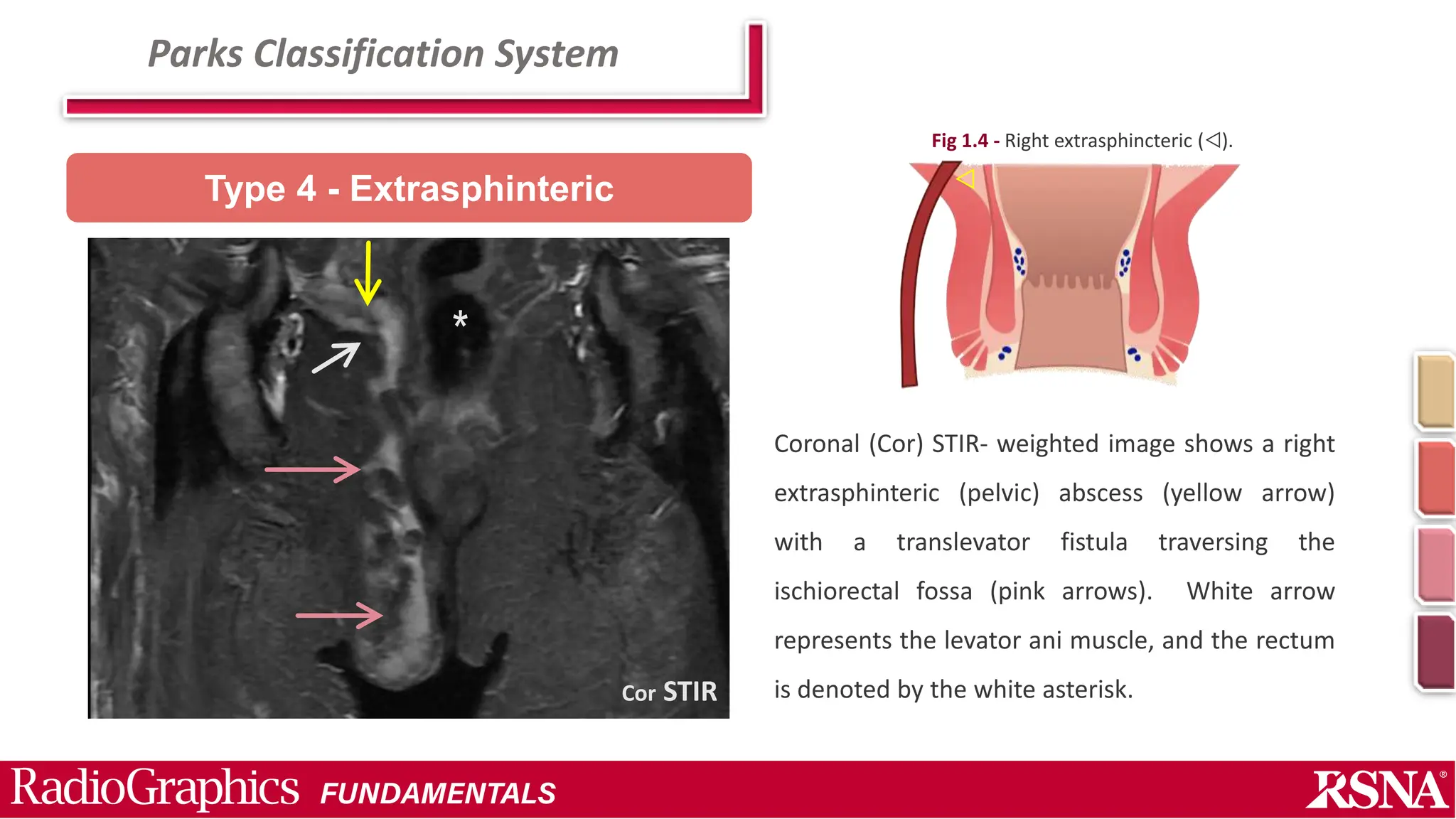 Parks Classification System

Type 4 - Extrasphinteric

*

Cor STIR

Fig 1.4 - Right extrasphincteric (◁).

Coronal (Cor) STIR- weighted image shows a right extrasphinteric (pelvic) abscess (yellow arrow) with a translevator fistula traversing the ischiorectal fossa (pink arrows). White arrow represents the levator ani muscle, and the rectum is denoted by the white asterisk.

RadioGraphics FUNDAMENTALS

RSNA®